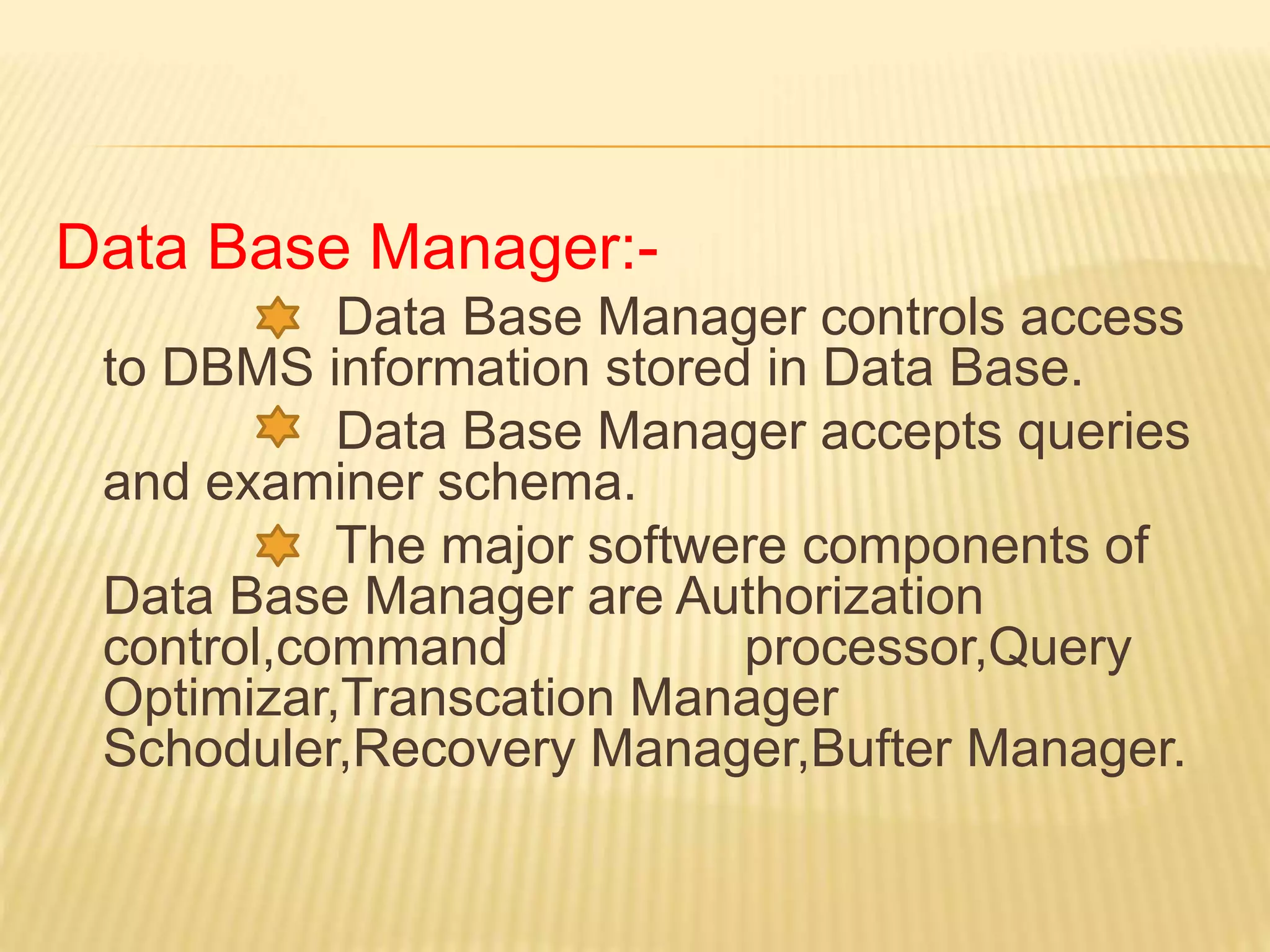 Data Base Manager:-

Data Base Manager controls access to DBMS information stored in Data Base.

Data Base Manager accepts queries and examiner schema.

The major softwere components of Data Base Manager are Authorization control,command processor,Query Optimizar,Transcation Manager Schoduler,Recovery Manager,Bufter Manager.